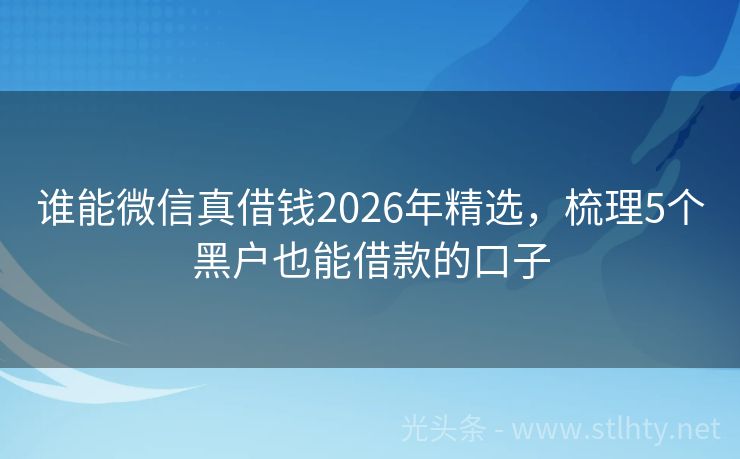 谁能微信真借钱2026年精选，梳理5个黑户也能借款的口子

光头条 - www.stlhty.net